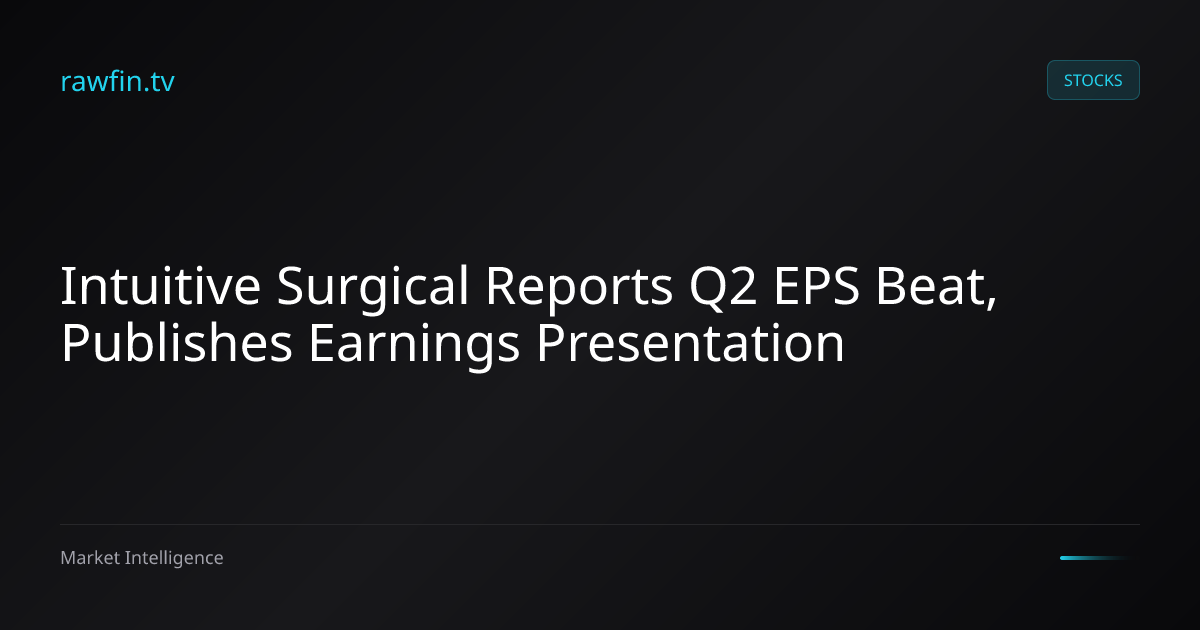 rawfin.tv

STOCKS

Intuitive Surgical Reports Q2 EPS Beat, Publishes Earnings Presentation

Market Intelligence